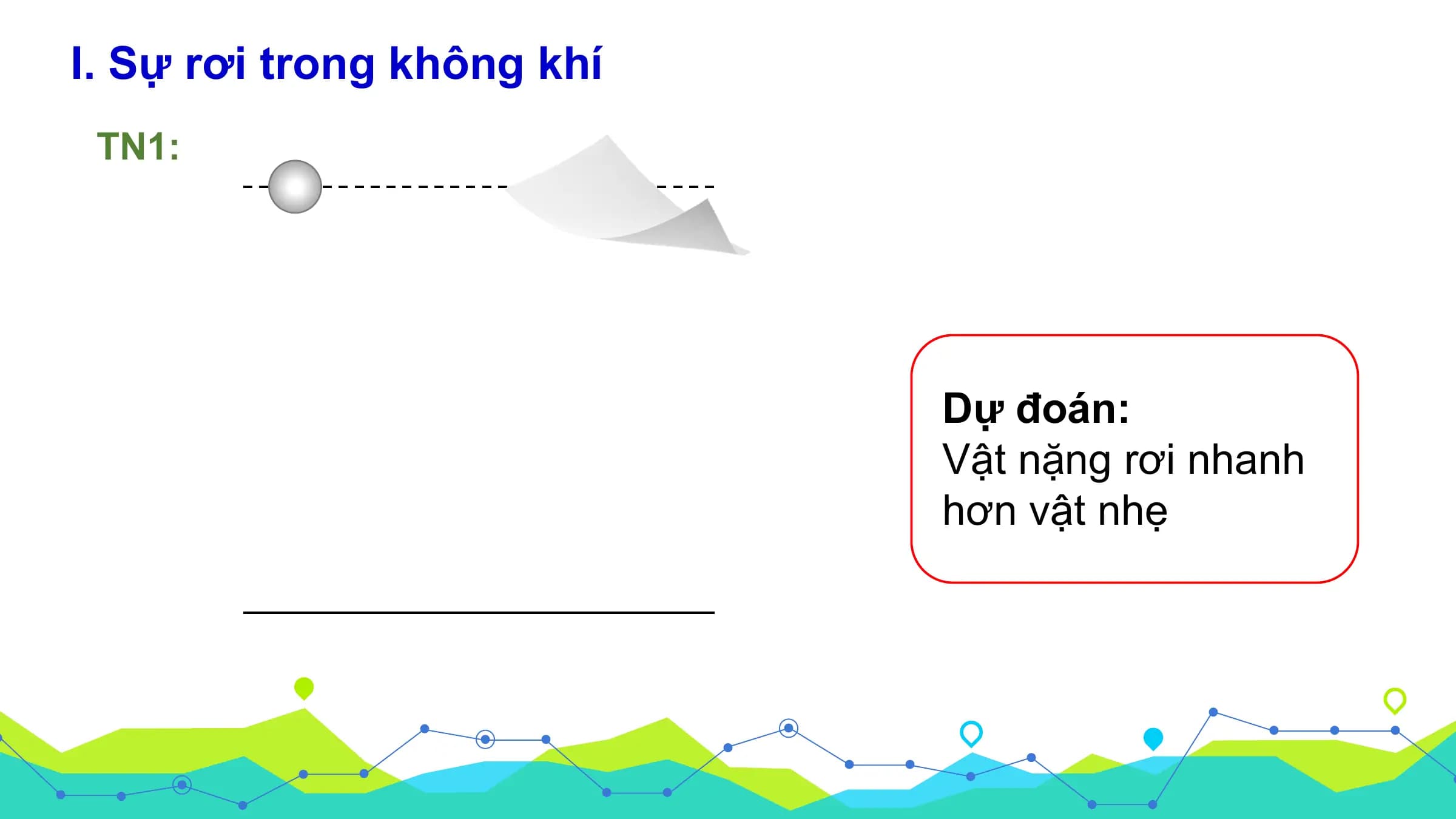 I. Sự rơi trong không khí

TN1:

Dự đoán:
Vật nặng rơi nhanh hơn vật nhẹ